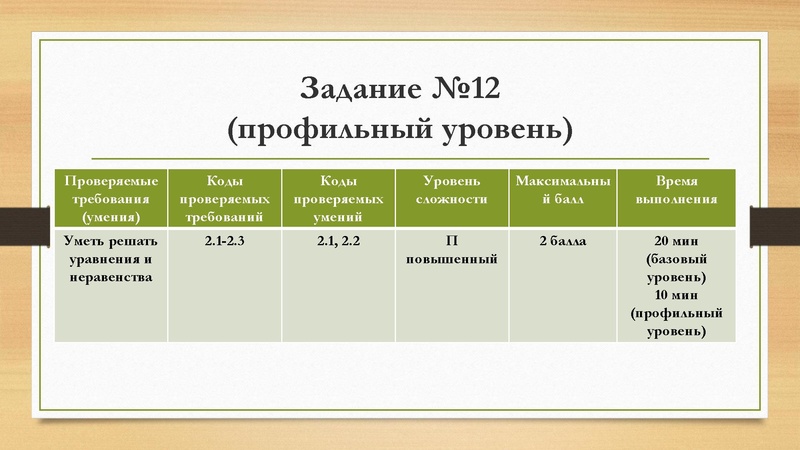 Задание №12
(профильный уровень)

| Проверяемые требования (умения) | Коды проверяемых требований | Коды проверяемых умений | Уровень сложности | Максимальный балл | Время выполнения |
|---|---|---|---|---|---|
| Уметь решать уравнения и неравенства | 2.1-2.3 | 2.1, 2.2 | П повышенный | 2 балла | 20 мин (базовый уровень) 10 мин (профильный уровень) |